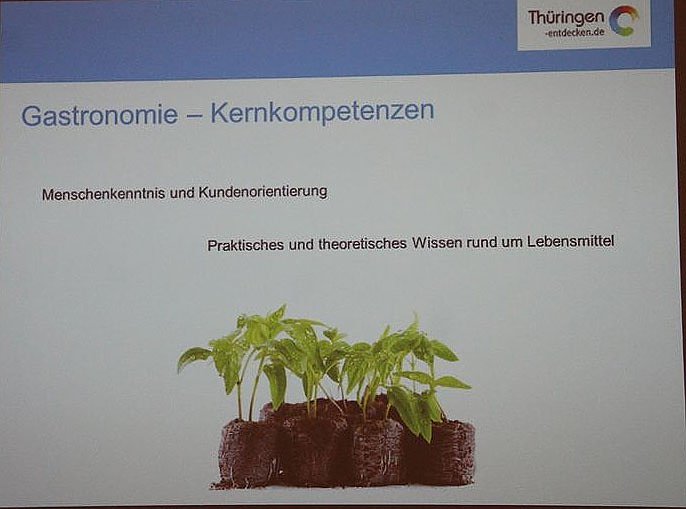 Thüringen
-entdecken.de

Gastronomie – Kernkompetenzen

Menschenkenntnis und Kundenorientierung

Praktisches und theoretisches Wissen rund um Lebensmittel